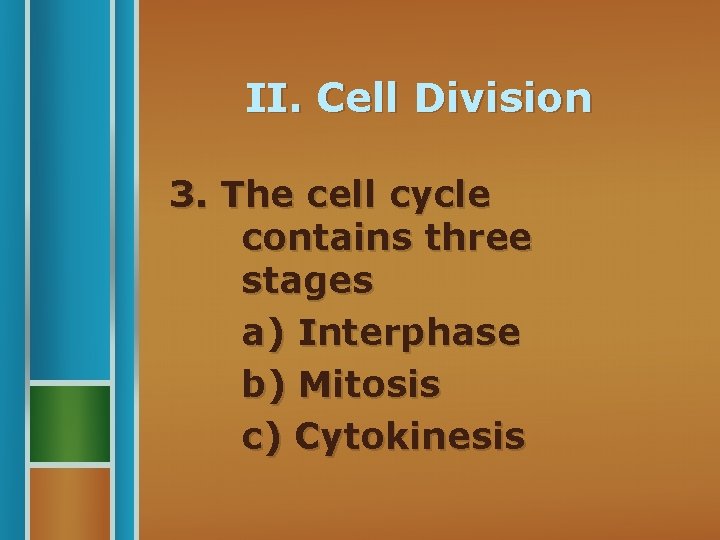 II. Cell Division

3. The cell cycle contains three stages

a) Interphase

b) Mitosis

c) Cytokinesis